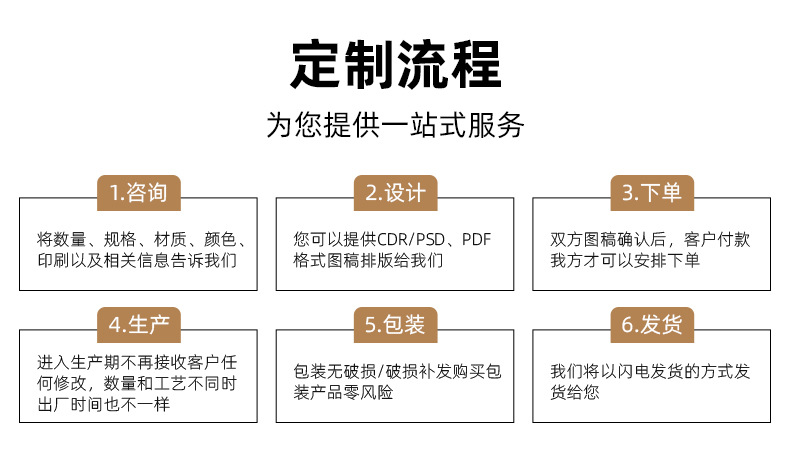 定制流程

为您提供一站式服务

1.咨询

将数量、规格、材质、颜色、印刷以及相关信息告诉我们

2.设计

您可以提供CDR/PSD、PDF格式图稿排版给我们

3.下单

双方图稿确认后，客户付款我方才可以安排下单

4.生产

进入生产期不再接收客户任何修改，数量和工艺不同时出厂时间也不一样

5.包装

包装无破损/破损补发购买包装产品零风险

6.发货

我们将以闪电发货的方式发货给您